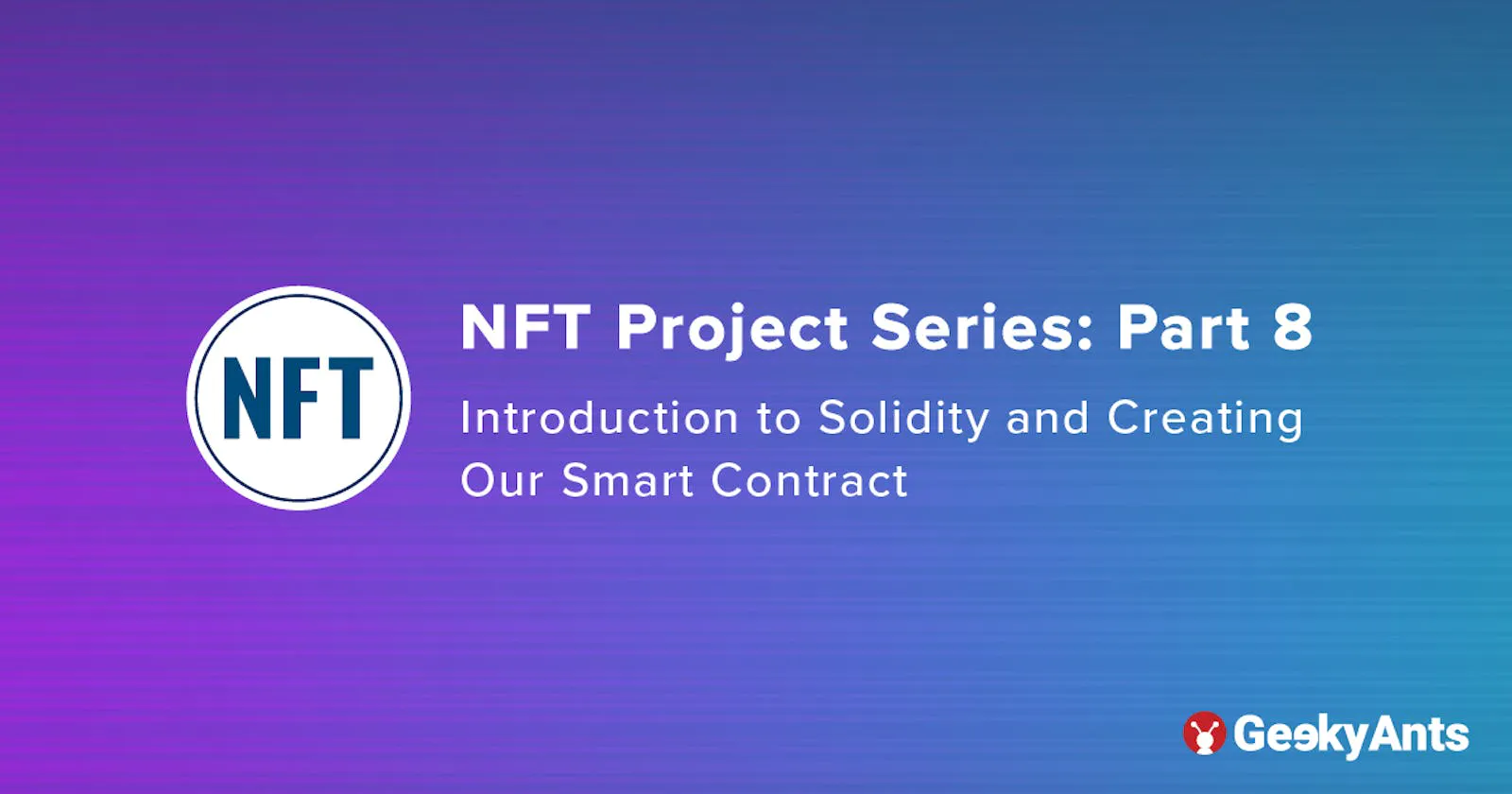 NFT

NFT Project Series: Part 8

Introduction to Solidity and Creating Our Smart Contract

GeekyAnts